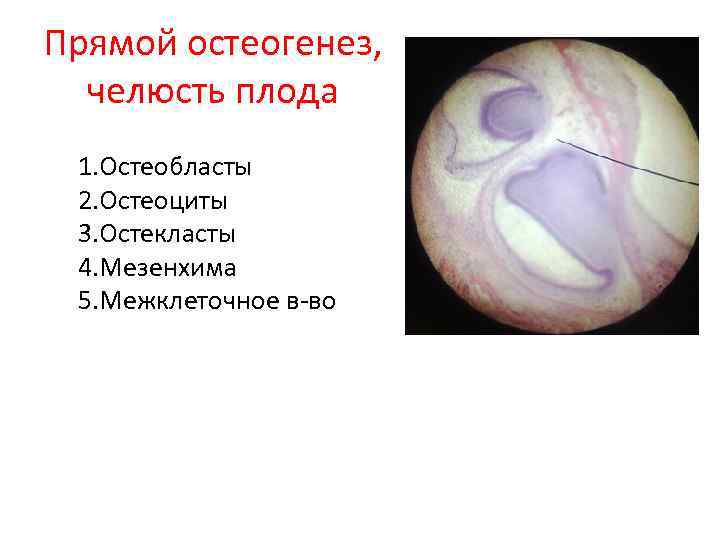 Прямой остеогенез, челюсть плода

1.Остеобласты
2.Остеоциты
3.Остекласты
4.Мезенхима
5.Межклеточное в-во